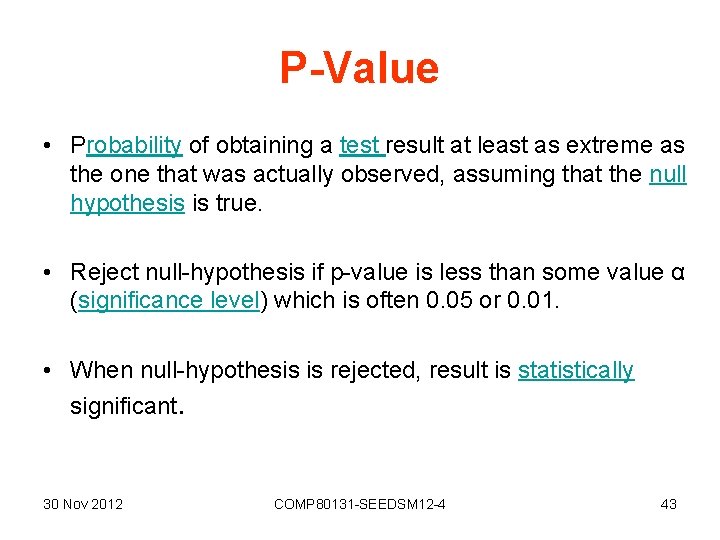 P-Value

• Probability of obtaining a test result at least as extreme as the one that was actually observed, assuming that the null hypothesis is true.

• Reject null-hypothesis if p-value is less than some value α (significance level) which is often 0.05 or 0.01.

• When null-hypothesis is rejected, result is statistically significant.

30 Nov 2012

COMP80131-SEEDSM12-4

43